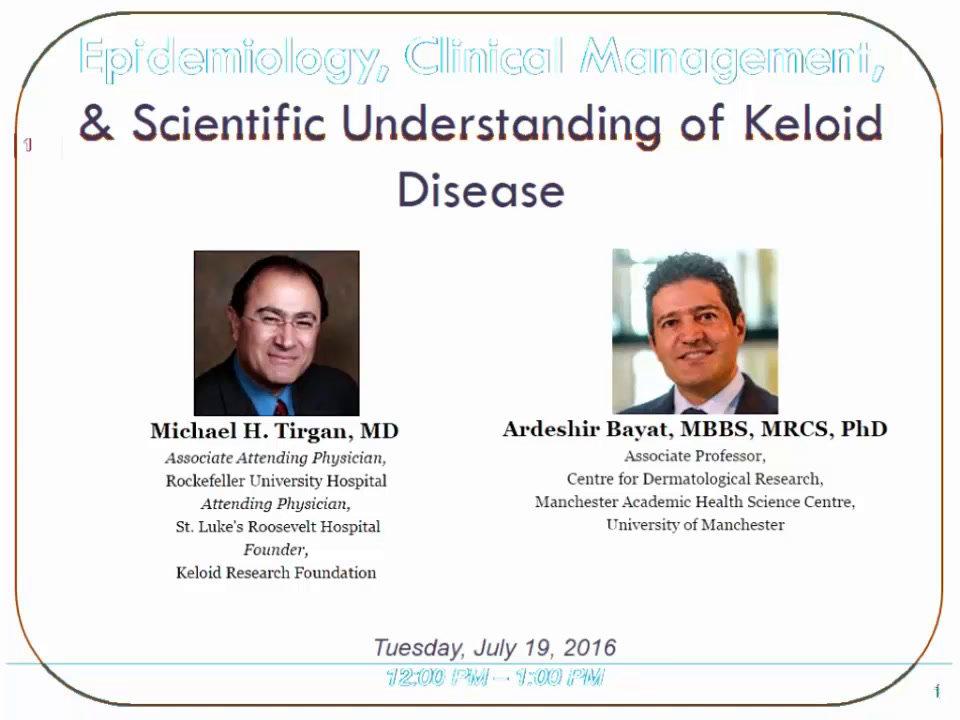 Epidemiology, Clinical Management, & Scientific Understanding of Keloid Disease

Michael H. Tirgan, MD
Associate Attending Physician,
Rockefeller University Hospital
Attending Physician,
St. Luke's Roosevelt Hospital
Founder,
Keloid Research Foundation

Ardeshir Bayat, MBBS, MRCS, PhD
Associate Professor,
Centre for Dermatological Research,
Manchester Academic Health Science Centre,
University of Manchester

Tuesday, July 19, 2016
12:00 PM – 1:00 PM

1